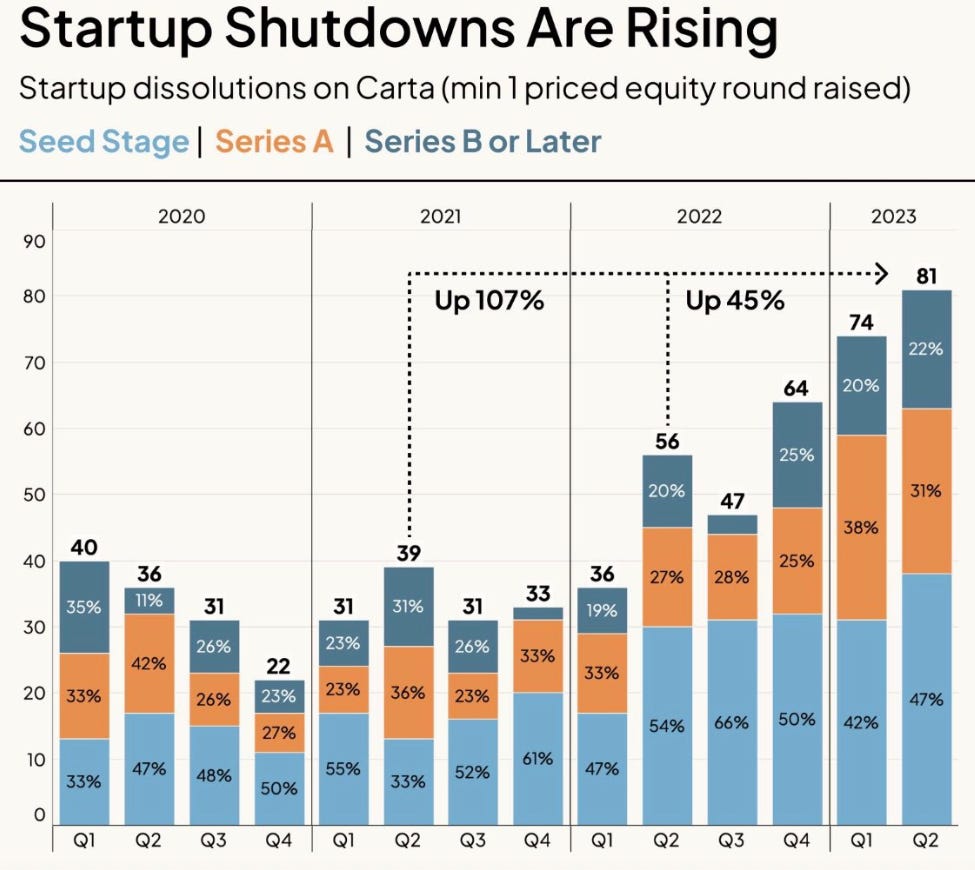 Startup Shutdowns Are Rising

Startup dissolutions on Carta (min 1 priced equity round raised)

Seed Stage | Series A | Series B or Later

2020

2021

2022

2023

90

80

70

60

50

40

30

20

10

0

Up 107%

Up 45%

40

35%

33%

33%

36

11%

42%

47%

31

26%

26%

48%

22

23%

27%

50%

31

23%

23%

55%

39

31%

36%

33%

31

26%

23%

52%

33

33%

61%

36

19%

33%

47%

56

20%

27%

54%

47

28%

66%

64

25%

25%

50%

74

20%

38%

42%

81

22%

31%

47%

Q1

Q2

Q3

Q4

Q1

Q2

Q3

Q4

Q1

Q2

Q3

Q4

Q1

Q2